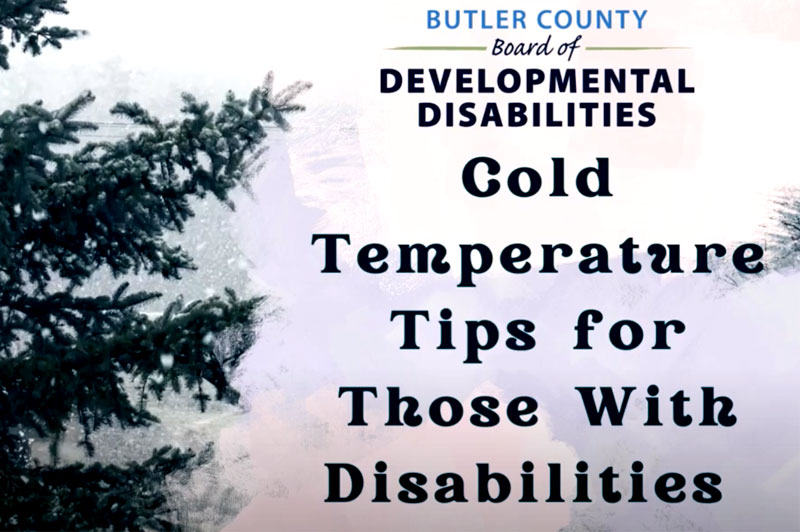 BUTLER COUNTY
Board of
DEVELOPMENTAL DISABILITIES

Cold Temperature Tips for Those With Disabilities